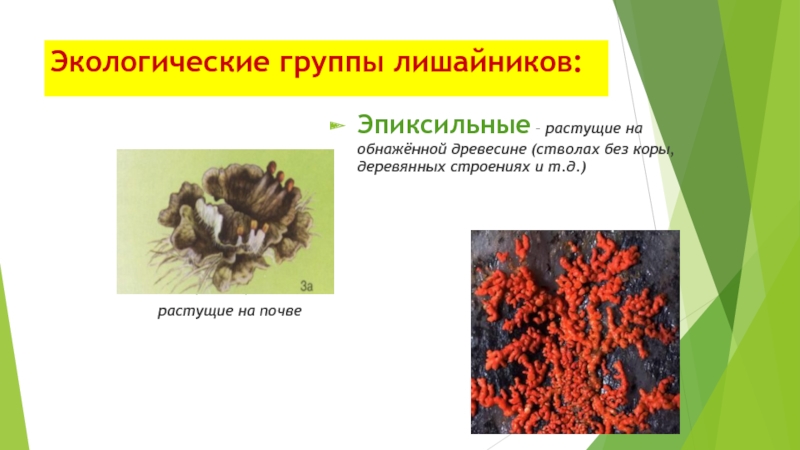 Экологические группы лишайников:

Эпиксильные – растущие на обнажённой древесине (стволах без коры, деревянных строениях и т.д.)

3а

растущие на почве